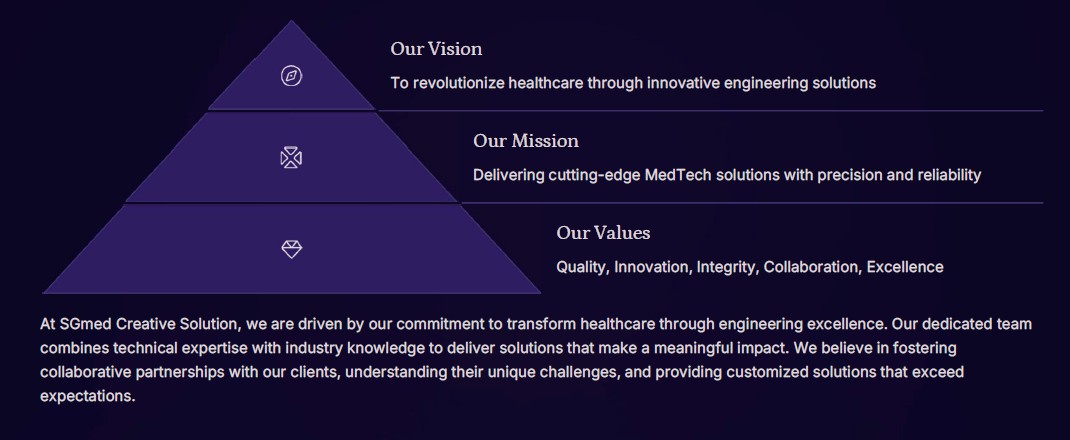 Our Vision

To revolutionize healthcare through innovative engineering solutions

Our Mission

Delivering cutting-edge MedTech solutions with precision and reliability

Our Values

Quality, Innovation, Integrity, Collaboration, Excellence

At SGmed Creative Solution, we are driven by our commitment to transform healthcare through engineering excellence. Our dedicated team combines technical expertise with industry knowledge to deliver solutions that make a meaningful impact. We believe in fostering collaborative partnerships with our clients, understanding their unique challenges, and providing customized solutions that exceed expectations.